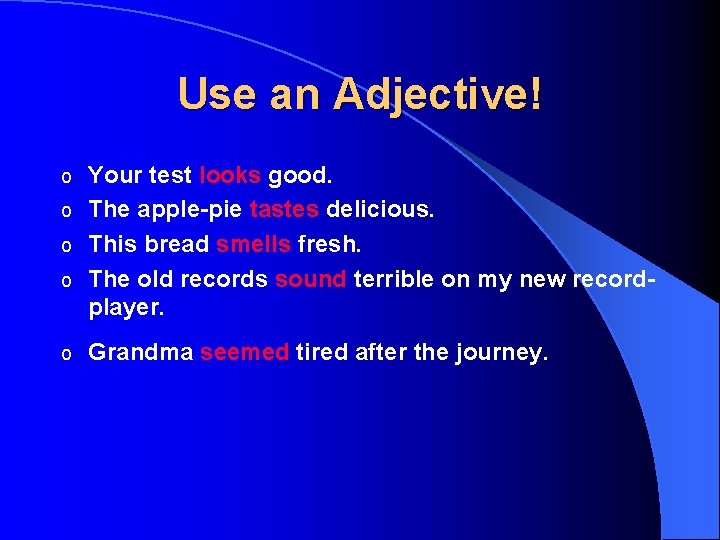 Use an Adjective!

o Your test looks good.
o The apple-pie tastes delicious.
o This bread smells fresh.
o The old records sound terrible on my new record-player.
o Grandma seemed tired after the journey.